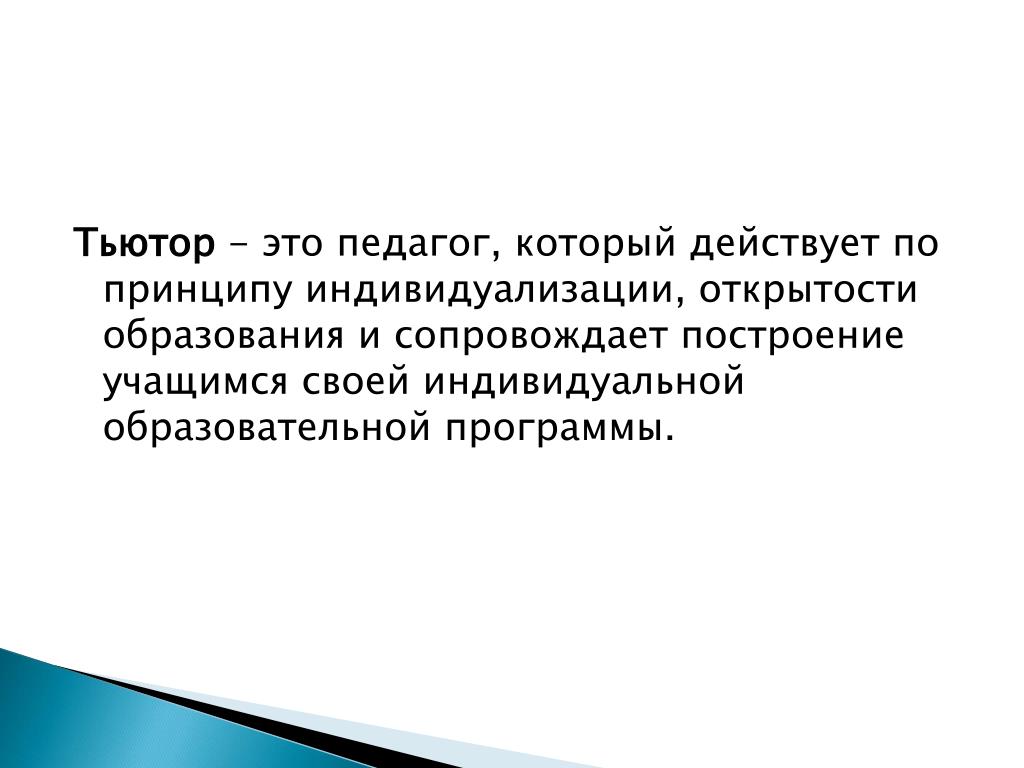 Тьютор – это педагог, который действует по принципу индивидуализации, открытости образования и сопровождает построение учащимся своей индивидуальной образовательной программы.